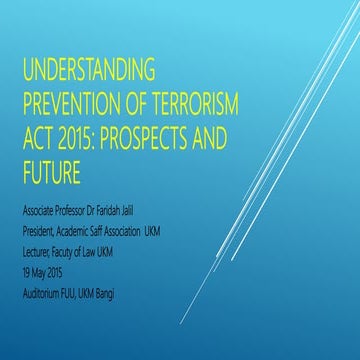 UNDERSTANDING PREVENTION OF TERRORISM ACT 2015: PROSPECTS AND FUTURE

Associate Professor Dr Faridah Jalil

President, Academic Saff Association UKM

Lecturer, Facuty of Law UKM

19 May 2015

Auditorium FUU, UKM Bangi